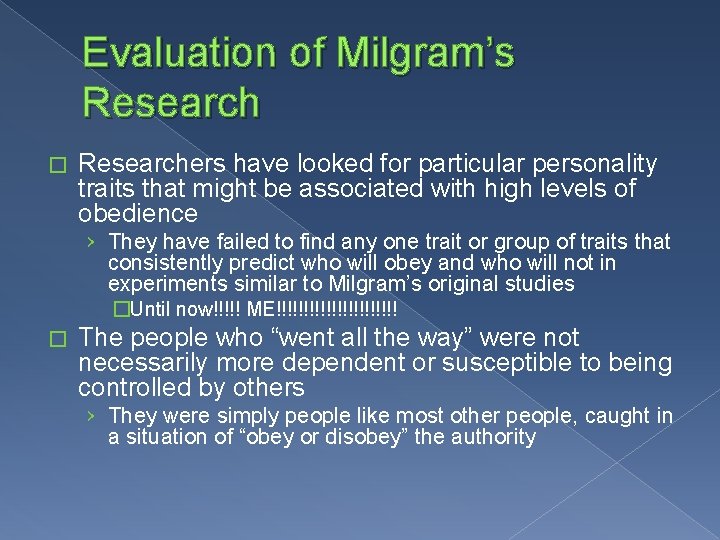 Evaluation of Milgram’s Research

□ Researchers have looked for particular personality traits that might be associated with high levels of obedience

› They have failed to find any one trait or group of traits that consistently predict who will obey and who will not in experiments similar to Milgram’s original studies

□Until now!!!!! ME!!!!!!!!!!!!!!!!!!!!!

□ The people who “went all the way” were not necessarily more dependent or susceptible to being controlled by others

› They were simply people like most other people, caught in a situation of “obey or disobey” the authority